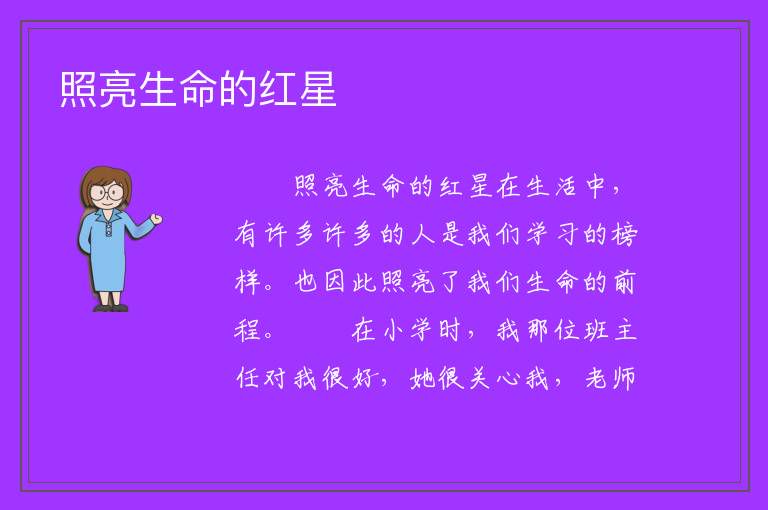 照亮生命的红星

照亮生命的红星在生活中，有许多许多的人是我们学习的榜样。也因此照亮了我们生命的前程。　　在小学时，我那位班主任对我很好，她很关心我，老师